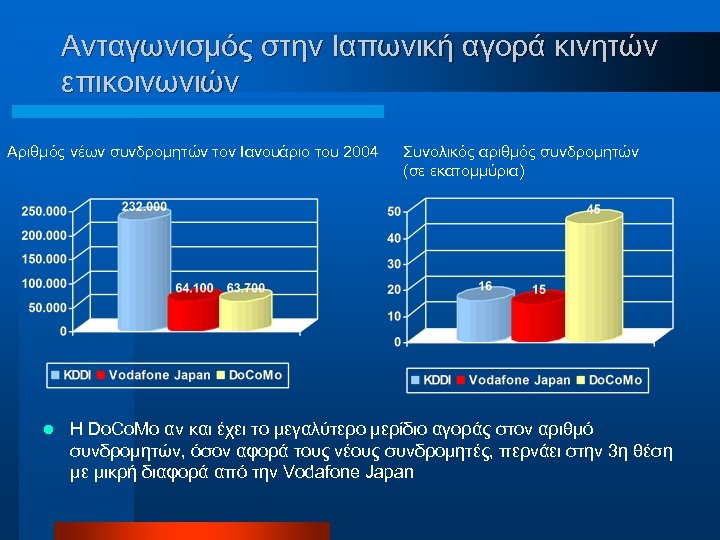 Ανταγωνισμός στην Ιαπωνική αγορά κινητών επικοινωνιών

Αριθμός νέων συνδρομητών τον Ιανουάριο του 2004

250.000
200.000
150.000
100.000
50.000
0

232.000
64.100
63.700

KDDI Vodafone Japan DoCoMo

Συνολικός αριθμός συνδρομητών (σε εκατομμύρια)

50
40
30
20
10
0

16
15
45

KDDI Vodafone Japan DoCoMo

Η DoCoMo αν και έχει το μεγαλύτερο μερίδιο αγοράς στον αριθμό συνδρομητών, όσον αφορά τους νέους συνδρομητές, περνάει στην 3η θέση με μικρή διαφορά από την Vodafone Japan